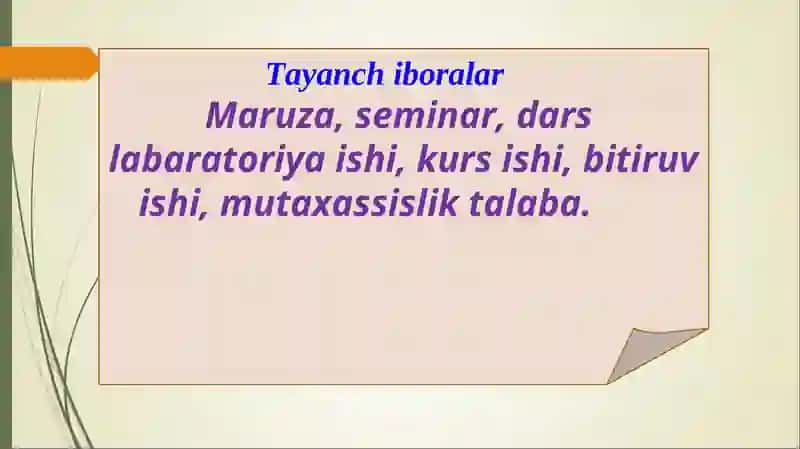 Tayanch iboralar

Maruza, seminar, dars labaratoriya ishi, kurs ishi, bitiruv ishi, mutaxassislik talaba.